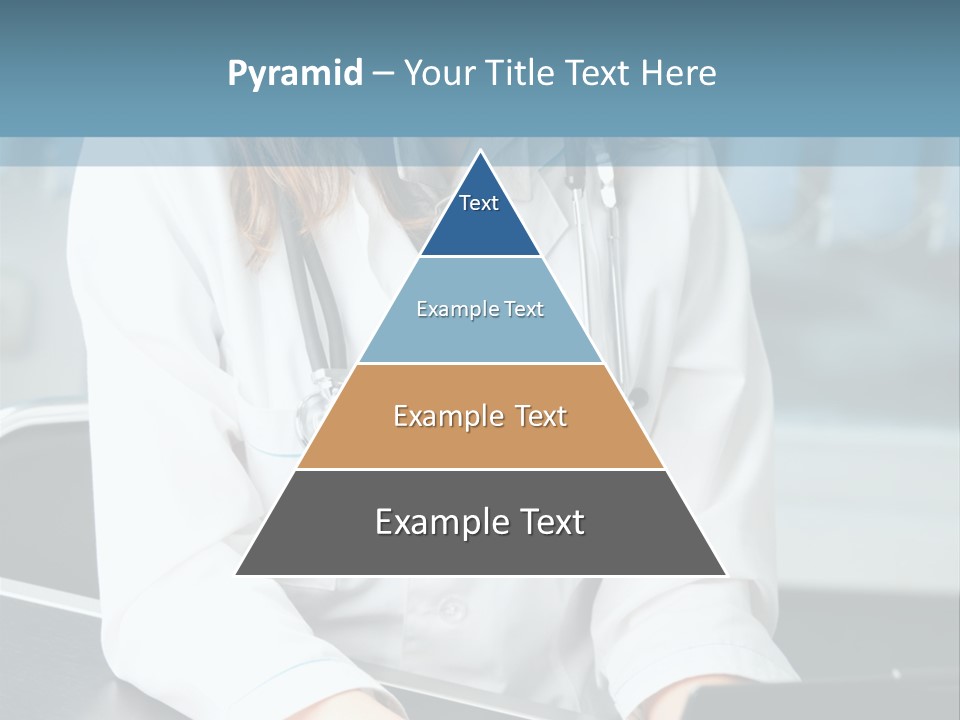 Pyramid – Your Title Text Here

Text

Example Text

Example Text

Example Text